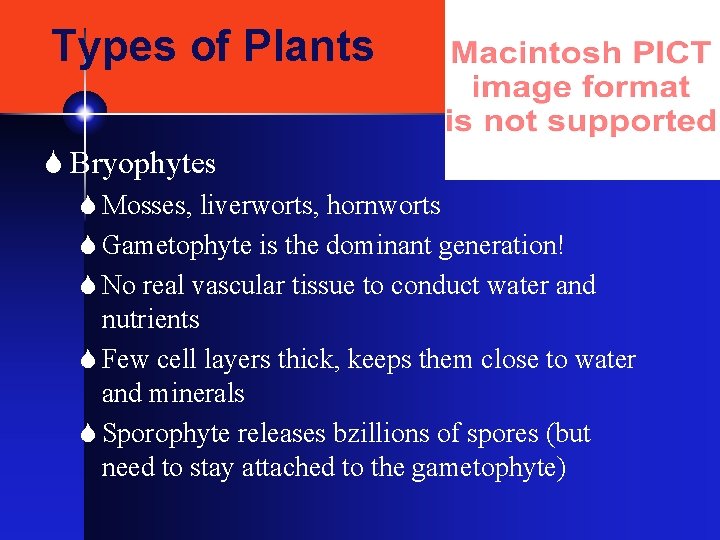 Types of Plants

Macintosh PICT image format is not supported

Bryophytes

Mosses, liverworts, hornworts

Gametophyte is the dominant generation!

No real vascular tissue to conduct water and nutrients

Few cell layers thick, keeps them close to water and minerals

Sporophyte releases bzillions of spores (but need to stay attached to the gametophyte)